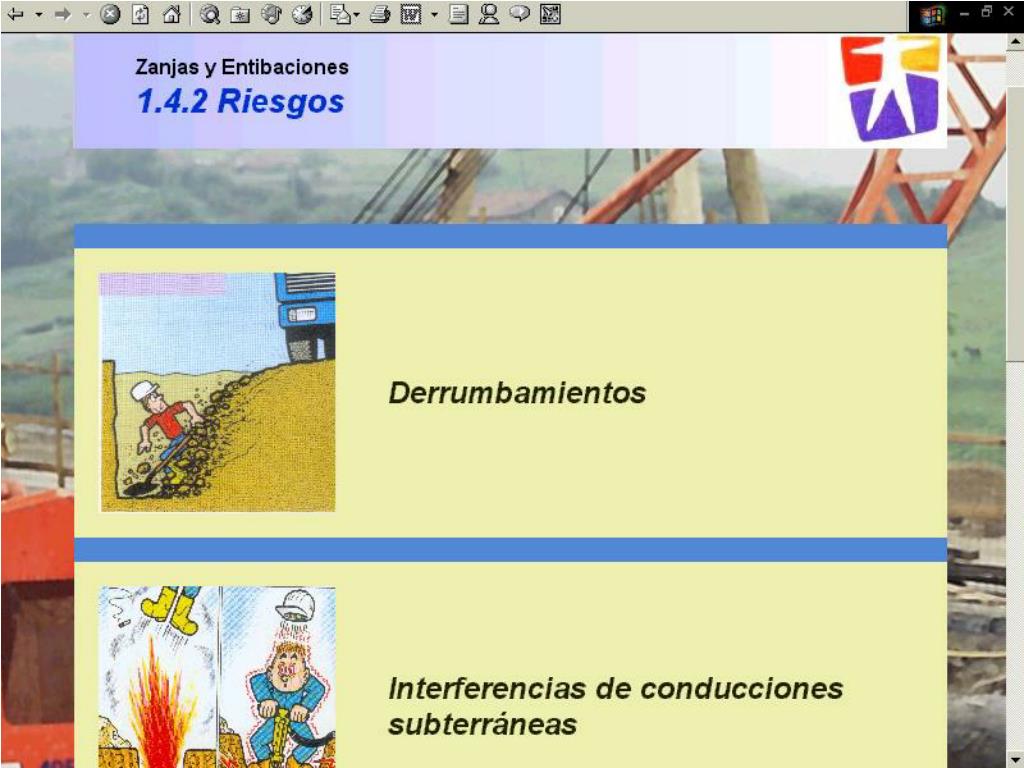 Zanjas y Entibaciones
1.4.2 Riesgos

Derrumbamientos

Interferencias de conducciones subterráneas